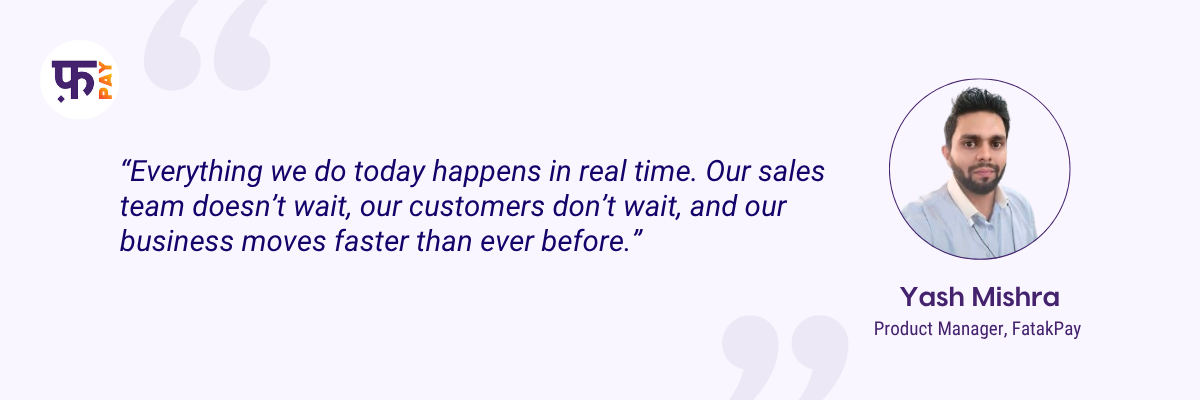 फ़ PAY

“Everything we do today happens in real time. Our sales team doesn’t wait, our customers don’t wait, and our business moves faster than ever before.”

Yash Mishra
Product Manager, FatakPay